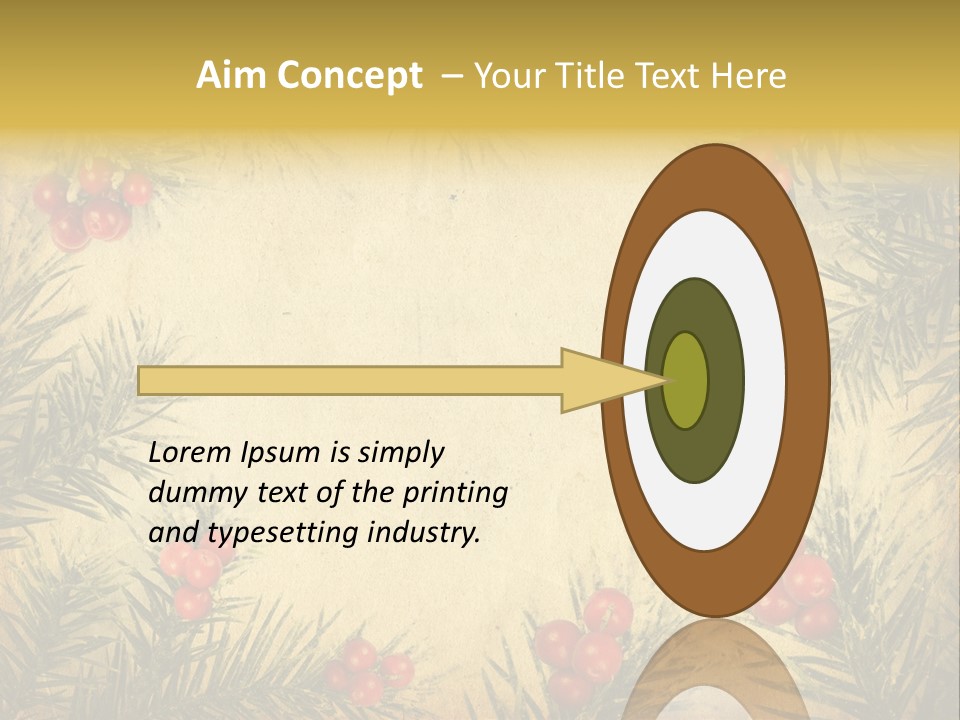 Aim Concept – Your Title Text Here

Lorem Ipsum is simply dummy text of the printing and typesetting industry.